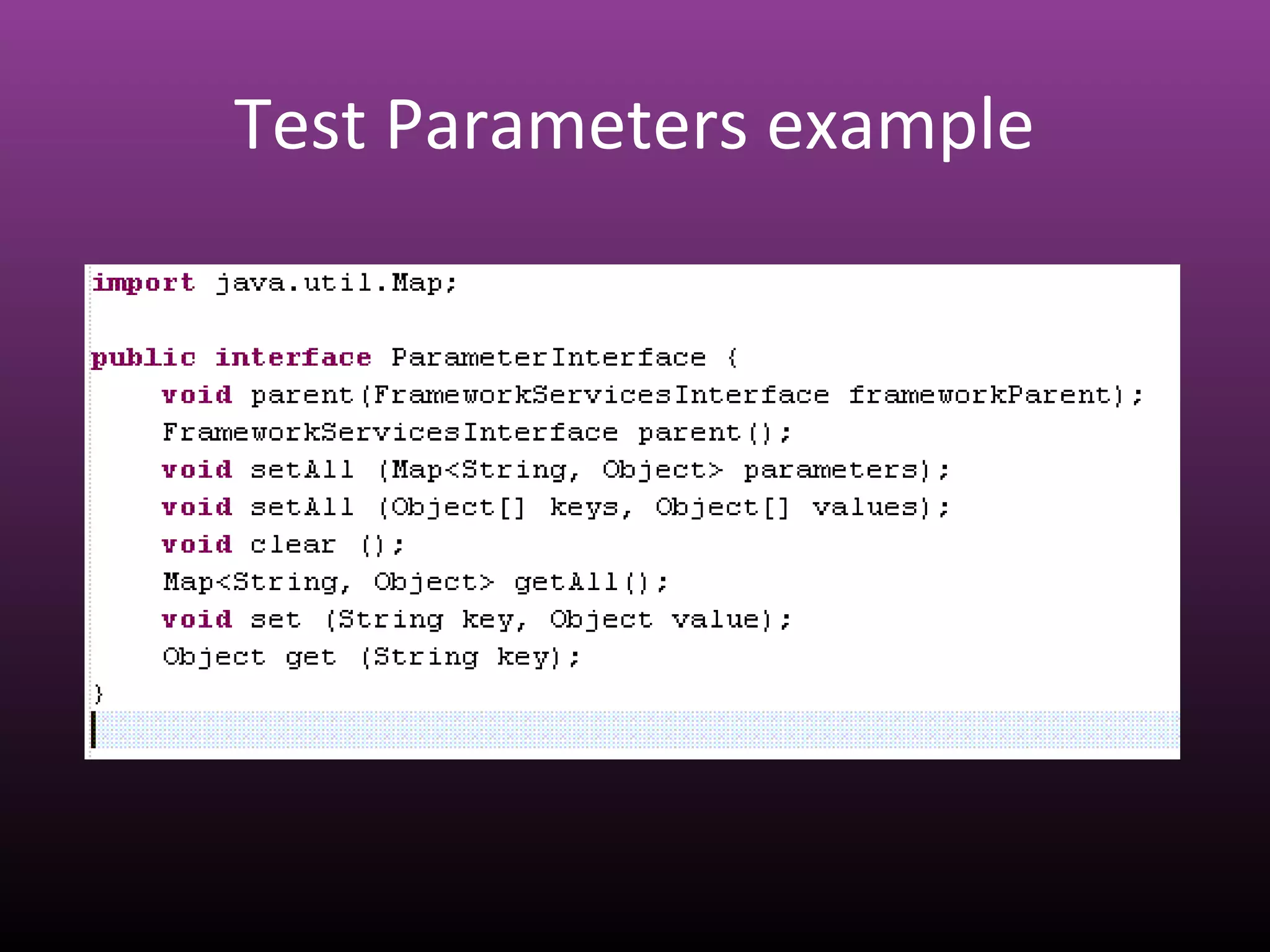 Test Parameters example

import java.util.Map;

public interface ParameterInterface {
    void parent(FrameworkServicesInterface frameworkParent);
    FrameworkServicesInterface parent();
    void setAll (Map<String, Object> parameters);
    void setAll (Object[] keys, Object[] values);
    void clear ();
    Map<String, Object> getAll();
    void set (String key, Object value);
    Object get (String key);
}